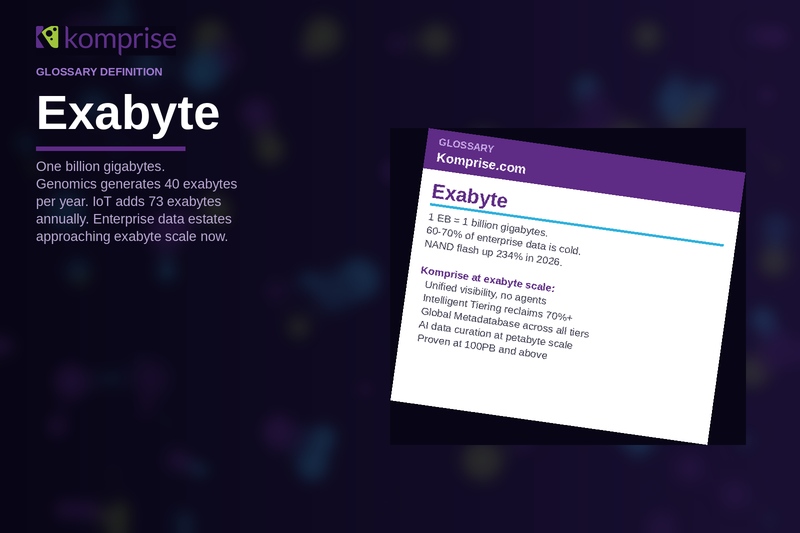 komprise

GLOSSARY DEFINITION

Exabyte

One billion gigabytes. Genomics generates 40 exabytes per year. IoT adds 73 exabytes annually. Enterprise data estates approaching exabyte scale now.

GLOSSARY
Komprise.com

Exabyte

1 EB = 1 billion gigabytes.
60-70% of enterprise data is cold.
NAND flash up 234% in 2026.

Komprise at exabyte scale:
Unified visibility, no agents
Intelligent Tiering reclaims 70%+
Global Metadatabase across all tiers
AI data curation at petabyte scale
Proven at 100PB and above